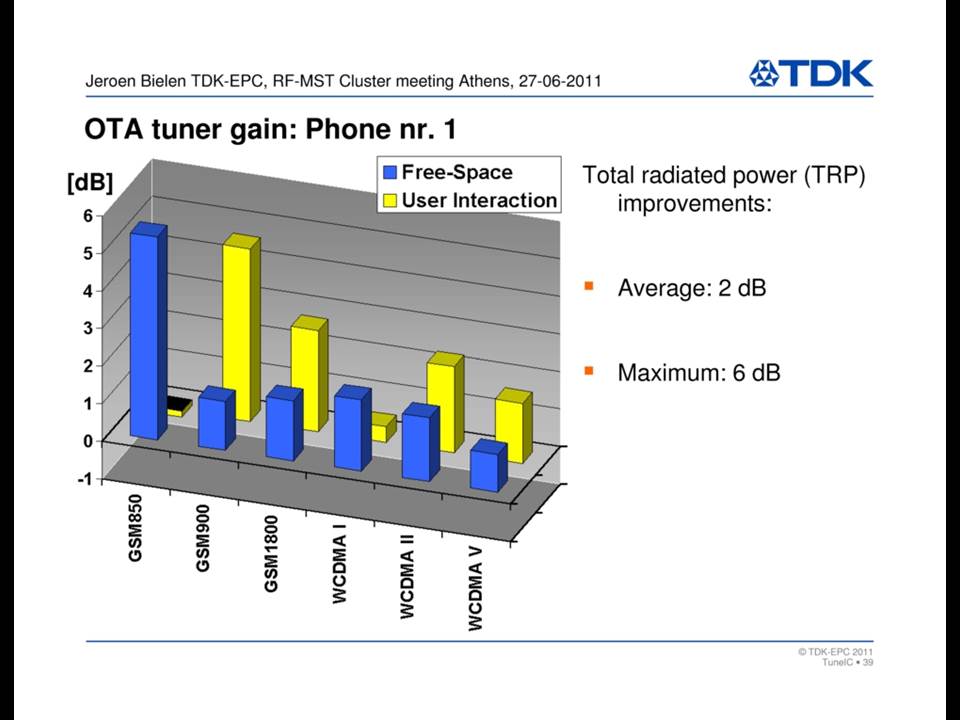 Jeroen Bielen TDK-EPC, RF-MST Cluster meeting Athens, 27-06-2011

TDK

OTA tuner gain: Phone nr. 1

[dB]

Free-Space
User Interaction

6
5
4
3
2
1
0
-1

GSM850
GSM900
GSM1800
WCDMA I
WCDMA II
WCDMA V

Total radiated power (TRP) improvements:

Average: 2 dB

Maximum: 6 dB

© TDK-EPC 2011
TuneIC • 39